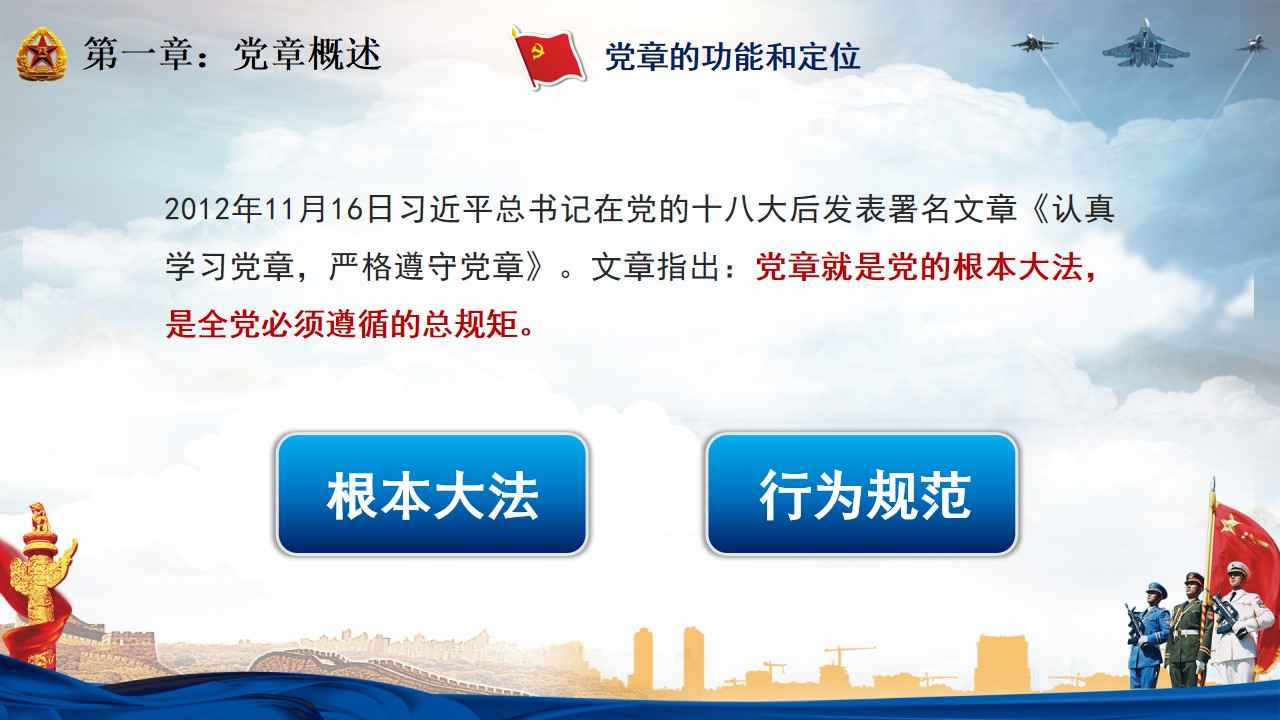 第一章：党章概述

党章的功能和定位

2012年11月16日习近平总书记在党的十八大后发表署名文章《认真学习党章，严格遵守党章》。文章指出：党章就是党的根本大法，是全党必须遵循的总规矩。

根本大法

行为规范